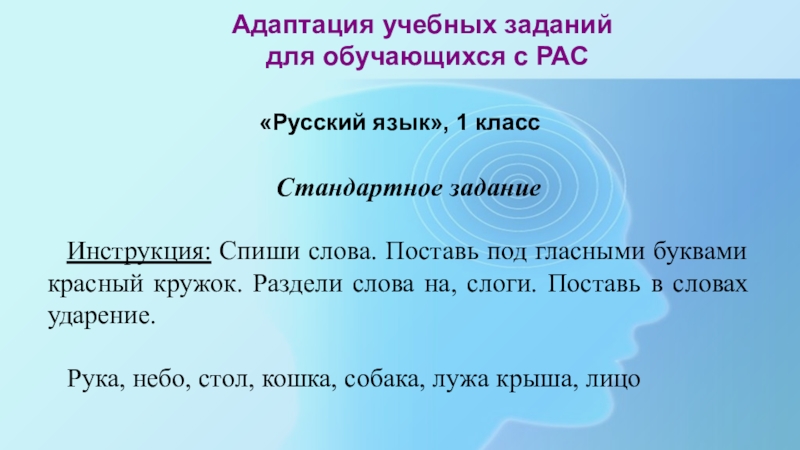 Адаптация учебных заданий
для обучающихся с РАС

«Русский язык», 1 класс

Стандартное задание

Инструкция: Спиши слова. Поставь под гласными буквами красный кружок. Раздели слова на, слоги. Поставь в словах ударение.

Рука, небо, стол, кошка, собака, лужа крыша, лицо